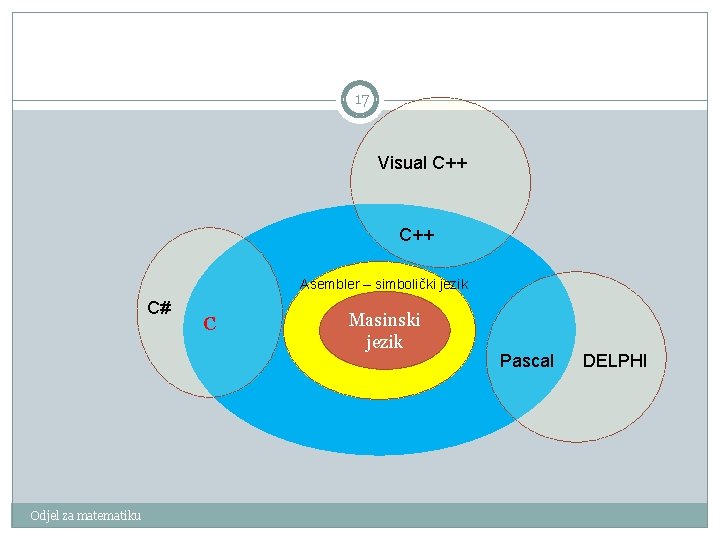 17

Visual C++

C++

Asembler – simbolički jezik

C#

C

Masinski jezik

Pascal

DELPHI

Odjel za matematiku